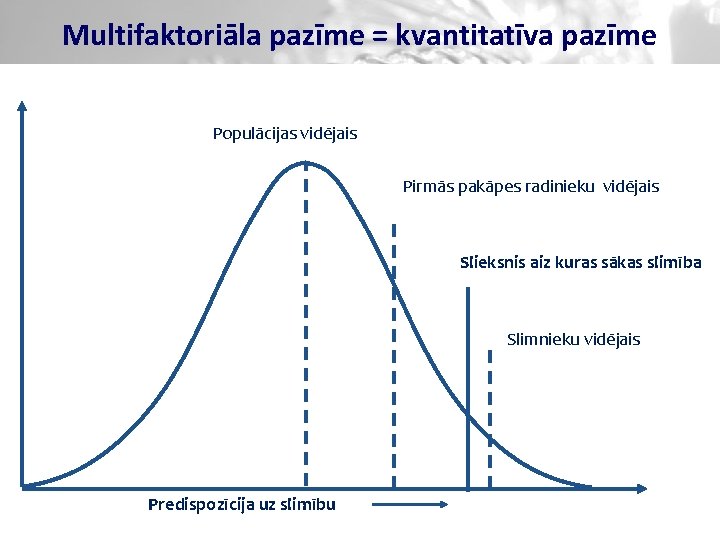 Multifaktoriāla pazīme = kvantitatīva pazīme

Populācijas vidējais

Pirmās pakāpes radinieku vidējais

Slieksnis aiz kuras sākas slimība

Slimnieku vidējais

Predispozīcija uz slimību